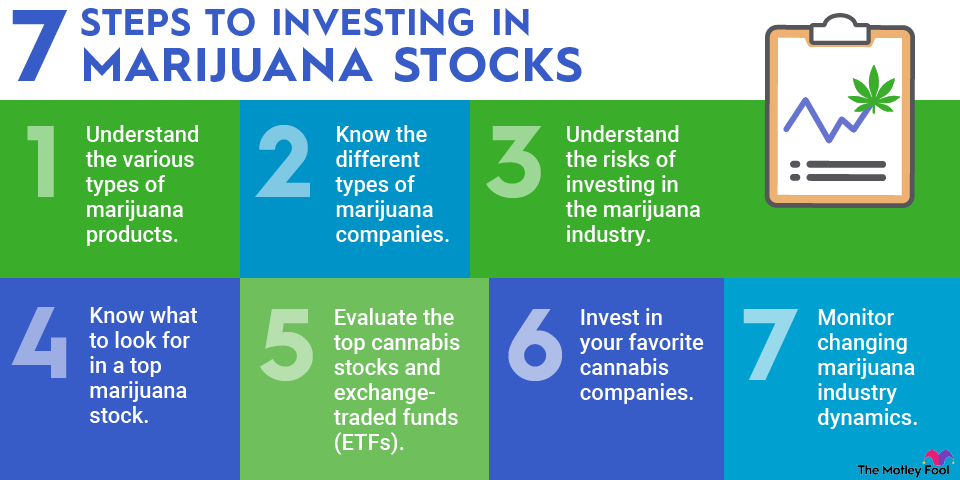 7 STEPS TO INVESTING IN MARIJUANA STOCKS

1 Understand the various types of marijuana products.

2 Know the different types of marijuana companies.

3 Understand the risks of investing in the marijuana industry.

4 Know what to look for in a top marijuana stock.

5 Evaluate the top cannabis stocks and exchange-traded funds (ETFs).

6 Invest in your favorite cannabis companies.

7 Monitor changing marijuana industry dynamics.

The Motley Fool